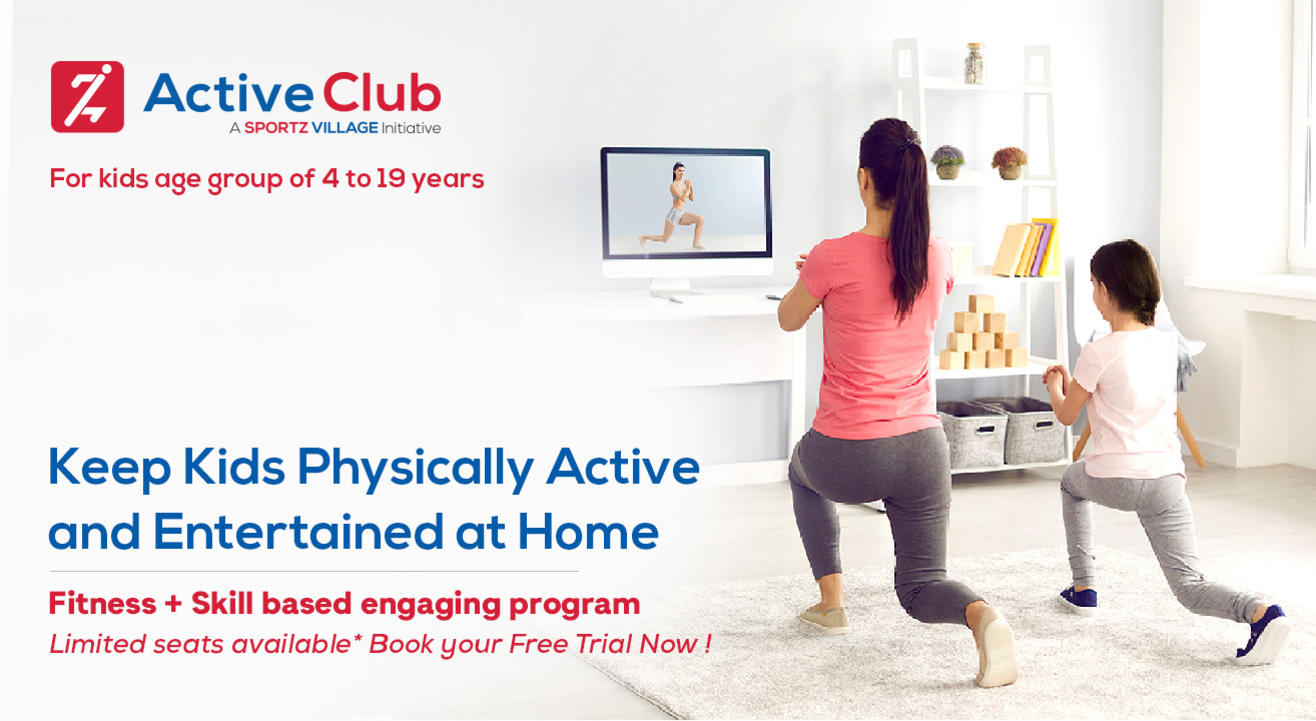 Active Club
A SPORTZ VILLAGE Initiative

For kids age group of 4 to 19 years

Keep Kids Physically Active and Entertained at Home

Fitness + Skill based engaging program
Limited seats available* Book your Free Trial Now !